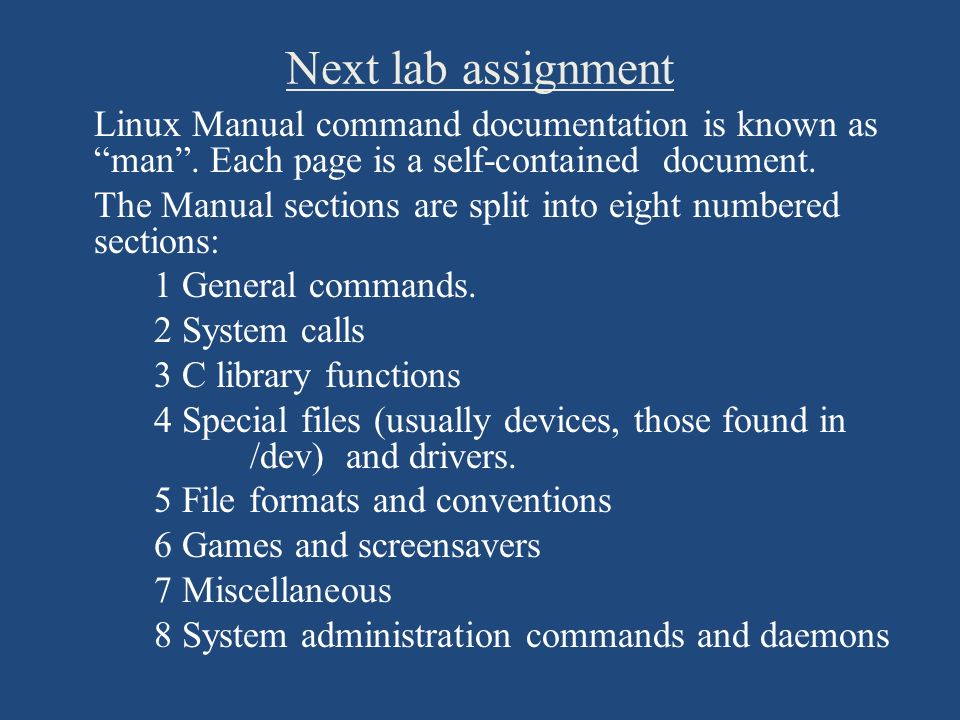 Next lab assignment

Linux Manual command documentation is known as “man”. Each page is a self-contained document.

The Manual sections are split into eight numbered sections:

1 General commands.

2 System calls

3 C library functions

4 Special files (usually devices, those found in /dev) and drivers.

5 File formats and conventions

6 Games and screensavers

7 Miscellaneous

8 System administration commands and daemons